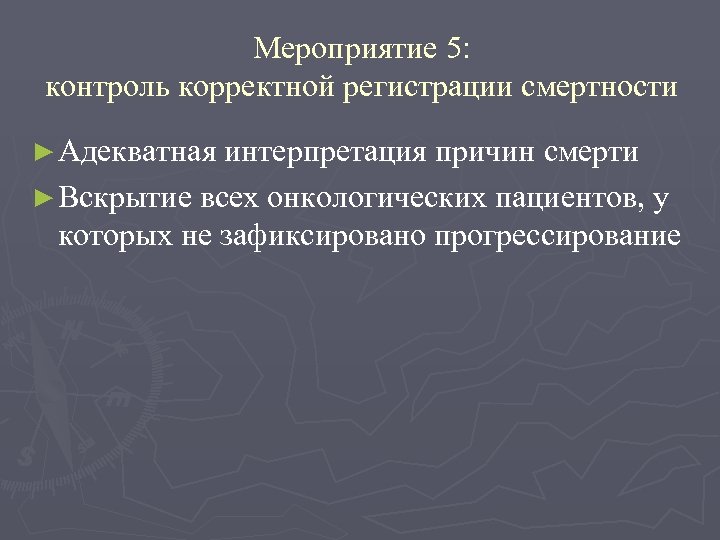 Мероприятие 5:
контроль корректной регистрации смертности

► Адекватная интерпретация причин смерти

► Вскрытие всех онкологических пациентов, у которых не зафиксировано прогрессирование